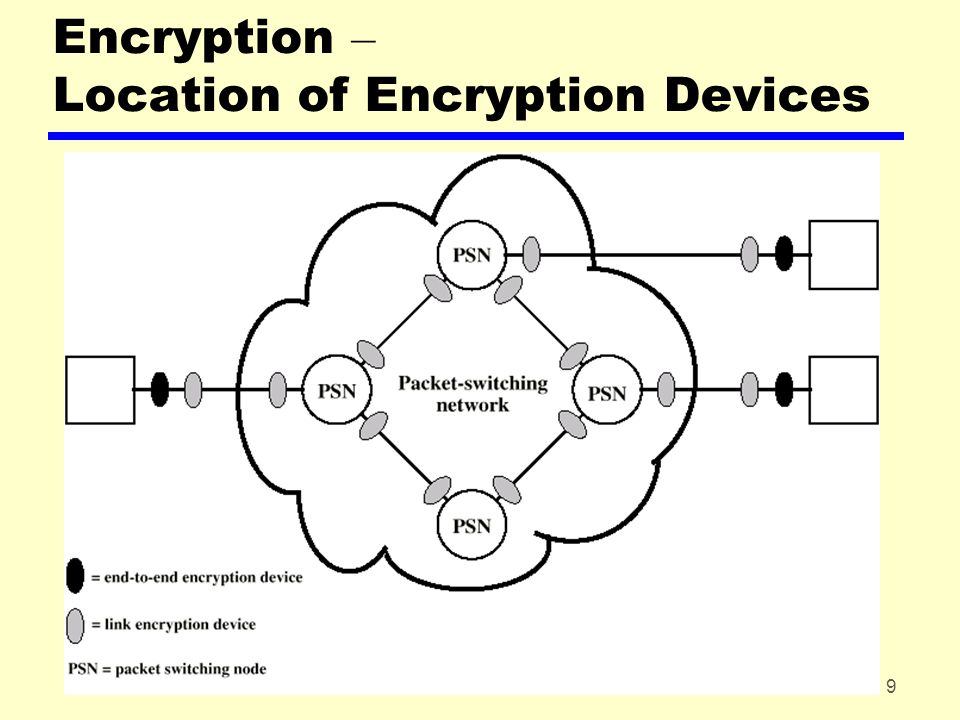 Encryption –
Location of Encryption Devices

PSN

PSN

Packet-switching network

PSN

PSN

= end-to-end encryption device

= link encryption device

PSN = packet switching node

9